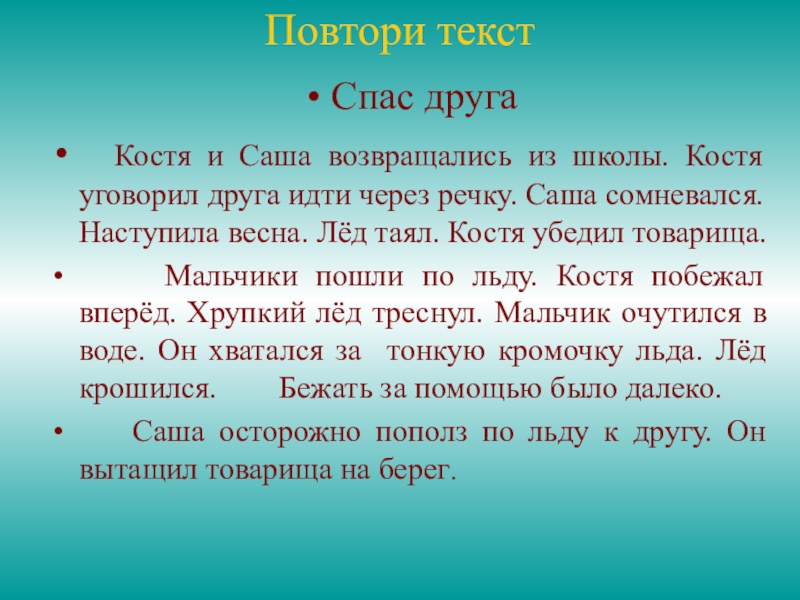 Повтори текст

• Спас друга

• Костя и Саша возвращались из школы. Костя уговорил друга идти через речку. Саша сомневался. Наступила весна. Лёд таял. Костя убедил товарища.

• Мальчики пошли по льду. Костя побежал вперёд. Хрупкий лёд треснул. Мальчик очутился в воде. Он хватался за тонкую кромочку льда. Лёд крошился. Бежать за помощью было далеко.

• Саша осторожно пополз по льду к другу. Он вытащил товарища на берег.